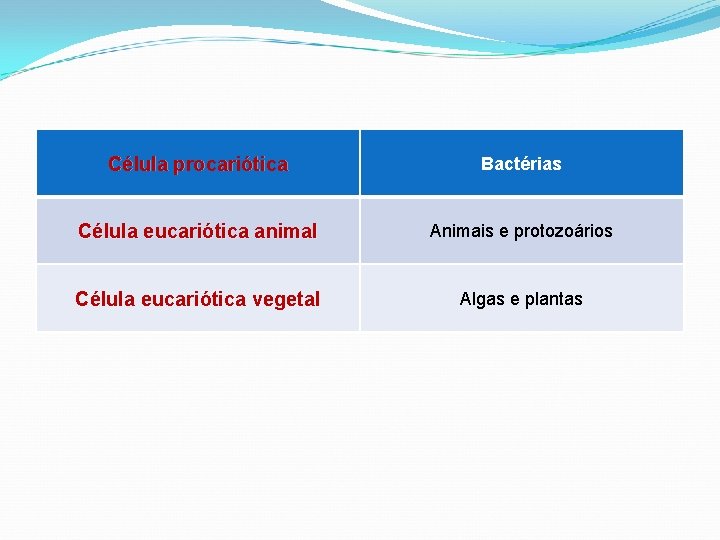 | Célula procariótica | Bactérias |
|---|---|
| Célula eucariótica animal | Animais e protozoários |
| Célula eucariótica vegetal | Algas e plantas |